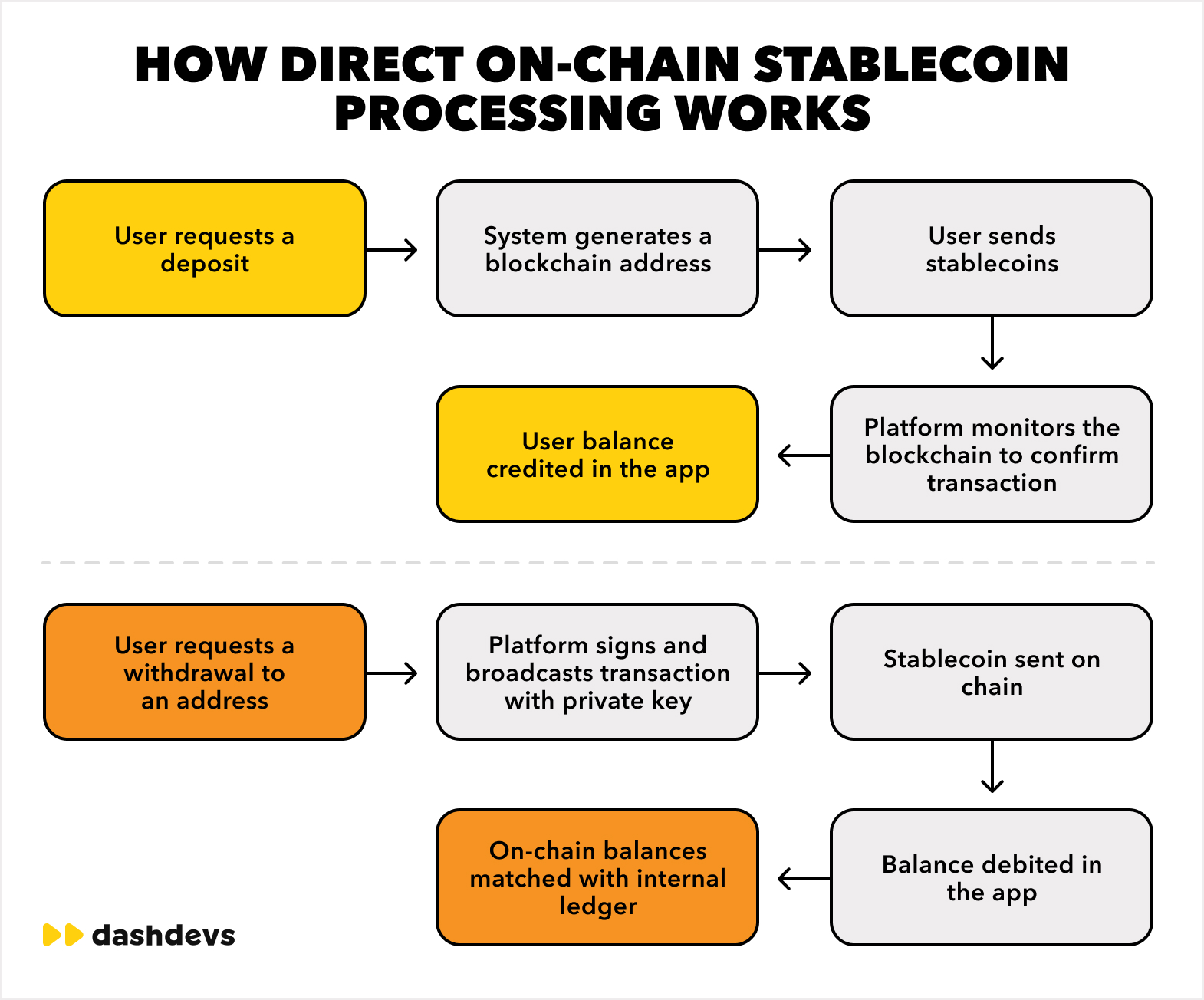 HOW DIRECT ON-CHAIN STABLECOIN PROCESSING WORKS

User requests a deposit

System generates a blockchain address

User sends stablecoins

Platform monitors the blockchain to confirm transaction

User balance credited in the app

User requests a withdrawal to an address

Platform signs and broadcasts transaction with private key

Stablecoin sent on chain

Balance debited in the app

On-chain balances matched with internal ledger

dashdevs